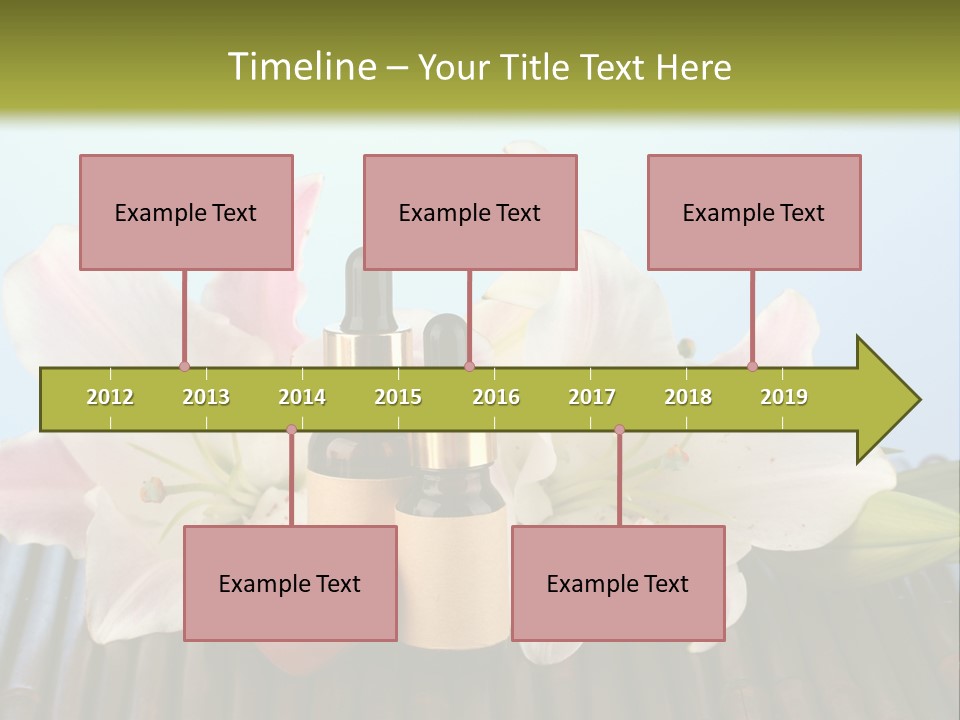 Timeline – Your Title Text Here

Example Text

Example Text

Example Text

2012 2013 2014 2015 2016 2017 2018 2019

Example Text

Example Text